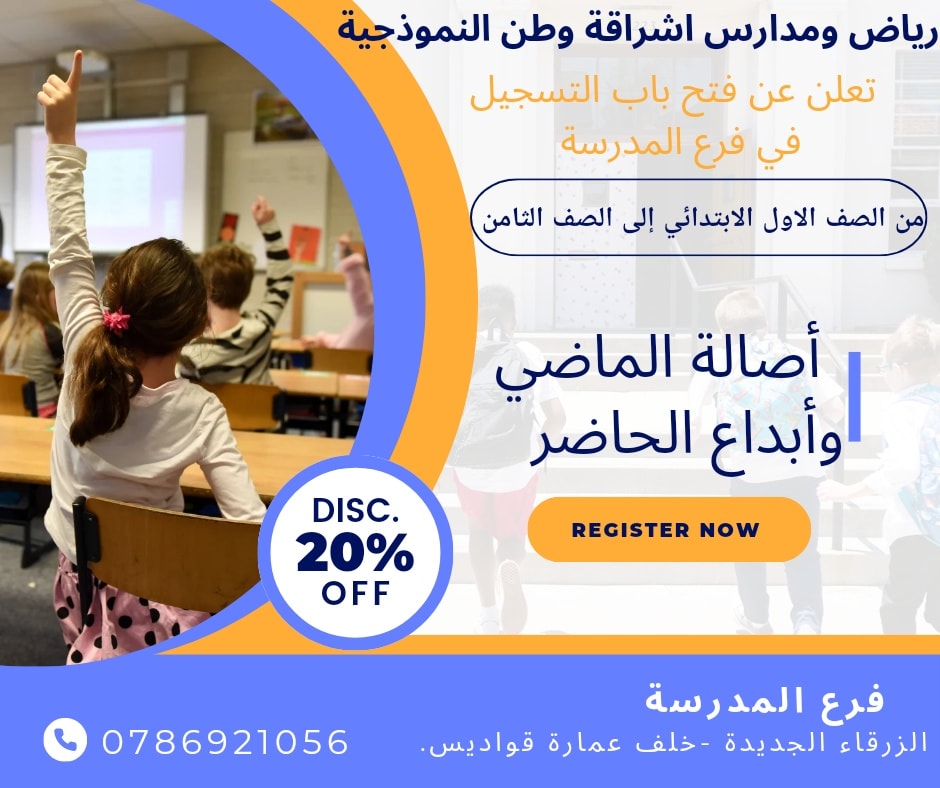 رياض ومدارس اشراقة وطن النموذجية

تعلن عن فتح باب التسجيل
في فرع المدرسة

من الصف الاول الابتدائي إلى الصف الثامن

أصالة الماضي
وأبداع الحاضر

DISC.
20%
OFF

REGISTER NOW

فرع المدرسة
الزرقاء الجديدة -خلف عمارة قواديس.

0786921056